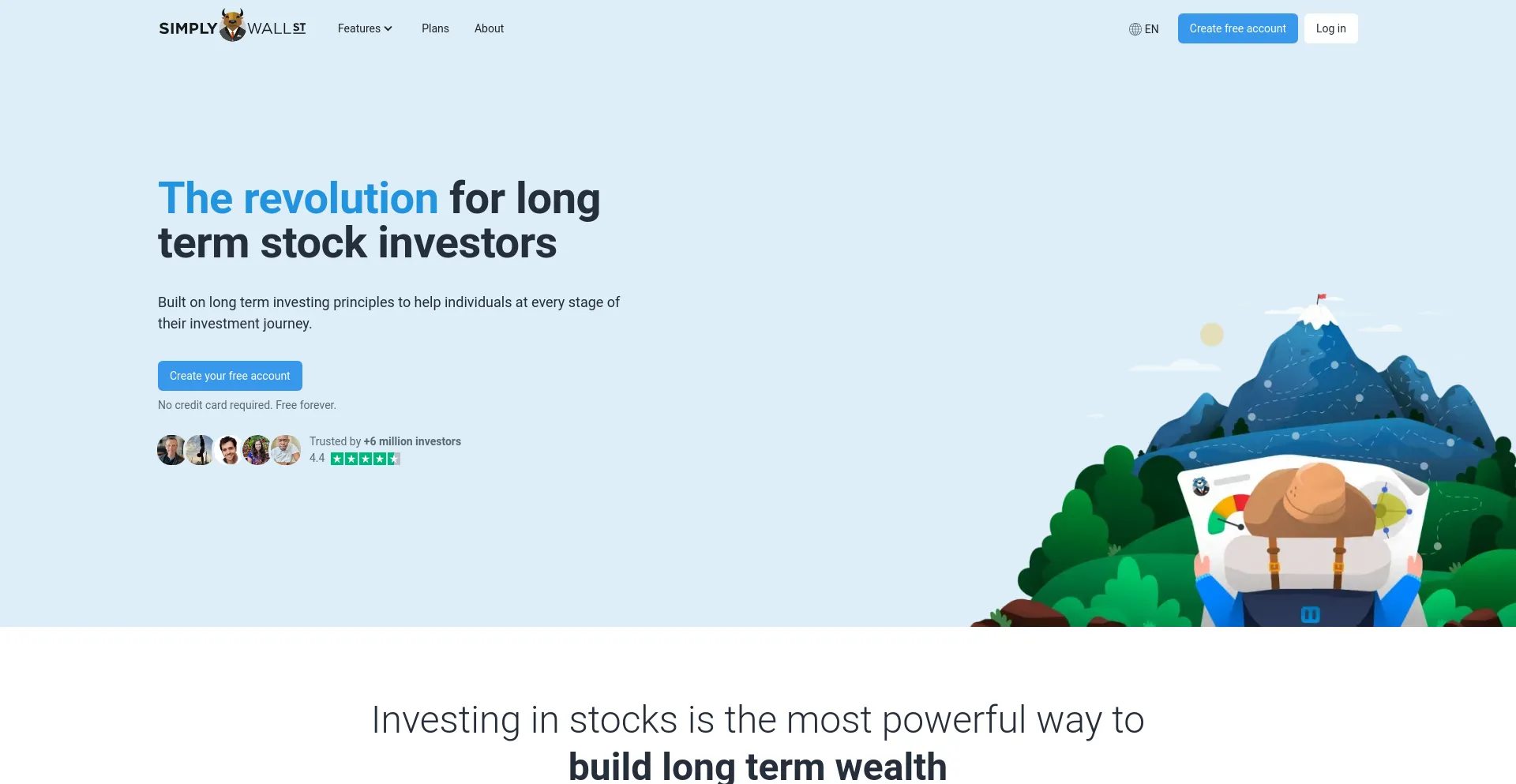 SIMPLY WALL ST

Features Plans About

EN Create free account Log in

The revolution for long term stock investors

Built on long term investing principles to help individuals at every stage of their investment journey.

Create your free account

No credit card required. Free forever.

Trusted by +6 million investors
4.4

Investing in stocks is the most powerful way to
build long term wealth